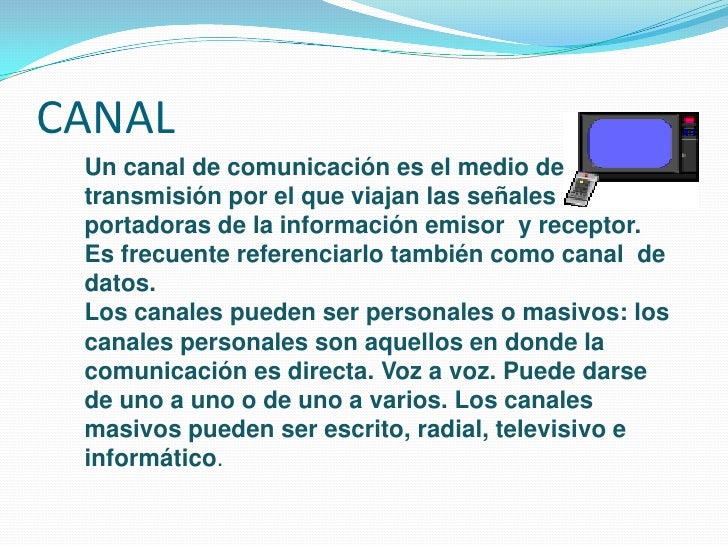 CANAL

Un canal de comunicación es el medio de transmisión por el que viajan las señales portadoras de la información emisor y receptor. Es frecuente referenciarlo también como canal de datos.
Los canales pueden ser personales o masivos: los canales personales son aquellos en donde la comunicación es directa. Voz a voz. Puede darse de uno a uno o de uno a varios. Los canales masivos pueden ser escrito, radial, televisivo e informático.